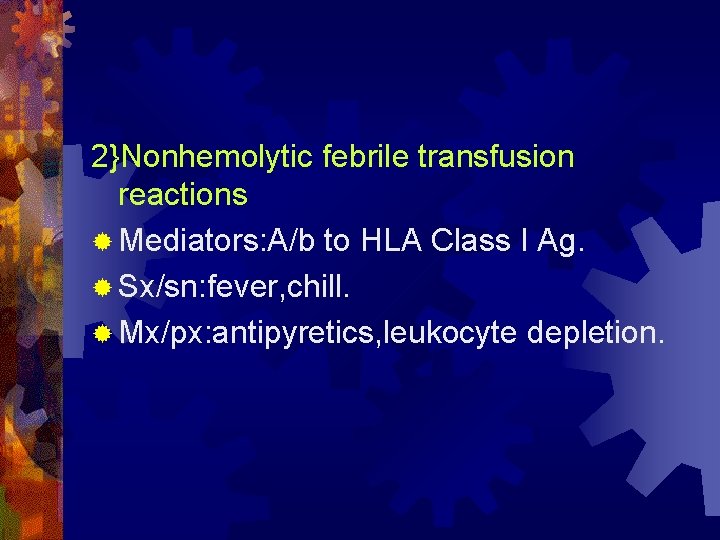 2}Nonhemolytic febrile transfusion reactions

Mediators:A/b to HLA Class I Ag.

Sx/sn:fever,chill.

Mx/px:antipyretics,leukocyte depletion.